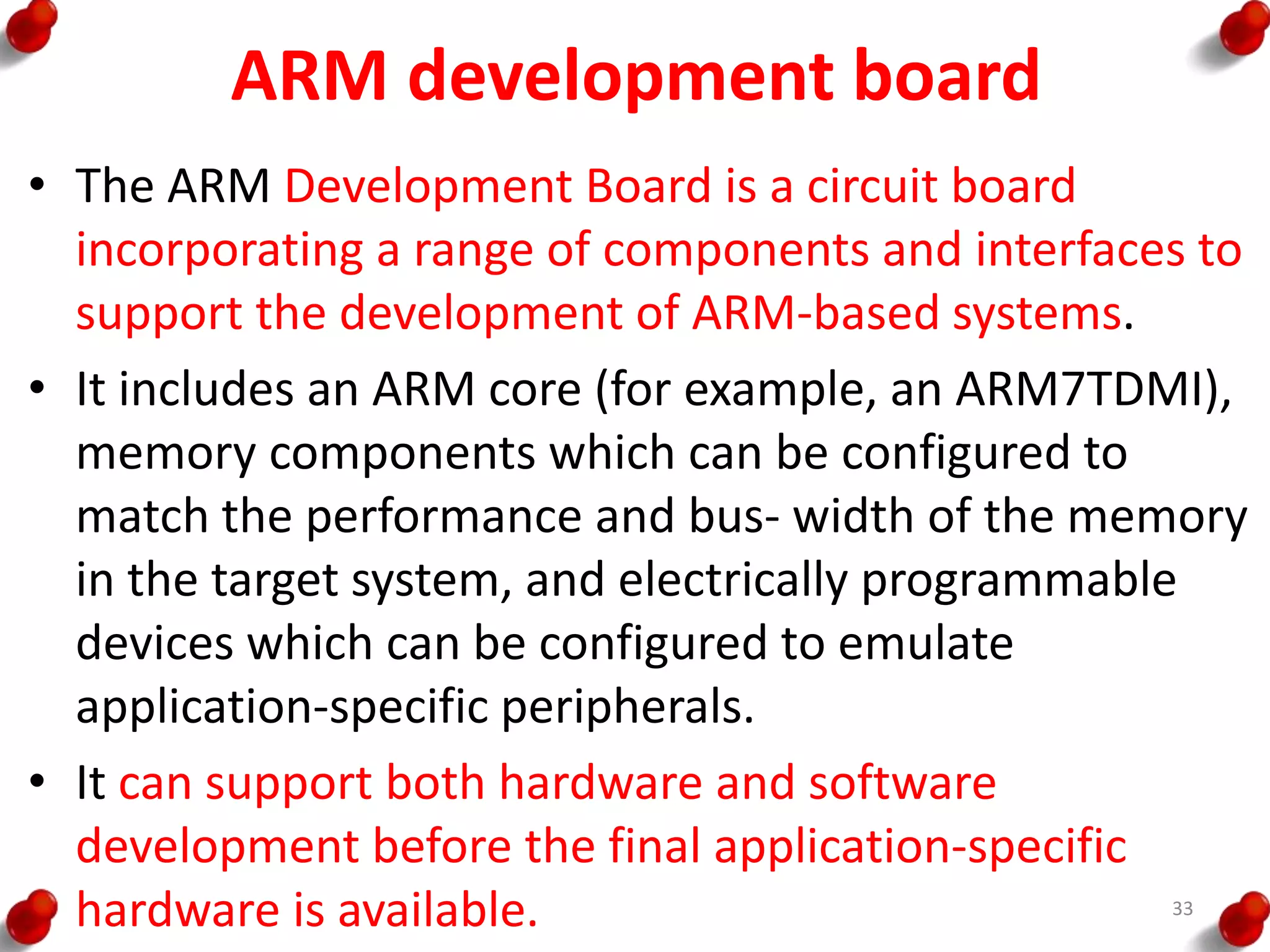 ARM development board

• The ARM Development Board is a circuit board incorporating a range of components and interfaces to support the development of ARM-based systems.

• It includes an ARM core (for example, an ARM7TDMI), memory components which can be configured to match the performance and bus- width of the memory in the target system, and electrically programmable devices which can be configured to emulate application-specific peripherals.

• It can support both hardware and software development before the final application-specific hardware is available.

33